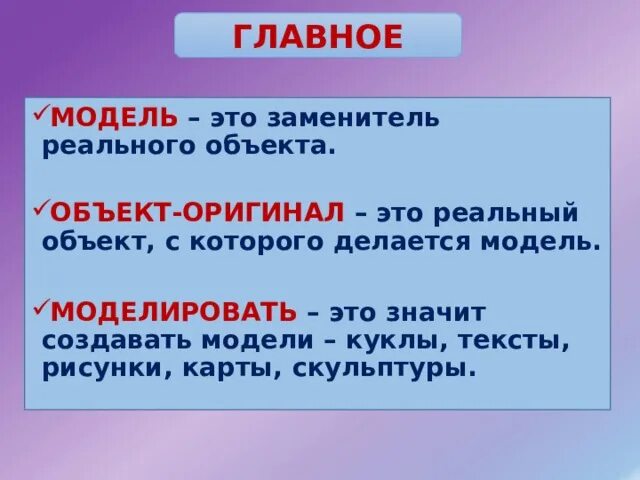 ГЛАВНОЕ

✓МОДЕЛЬ – это заменитель реального объекта.

✓ОБЪЕКТ-ОРИГИНАЛ – это реальный объект, с которого делается модель.

✓МОДЕЛИРОВАТЬ – это значит создавать модели – куклы, тексты, рисунки, карты, скульптуры.